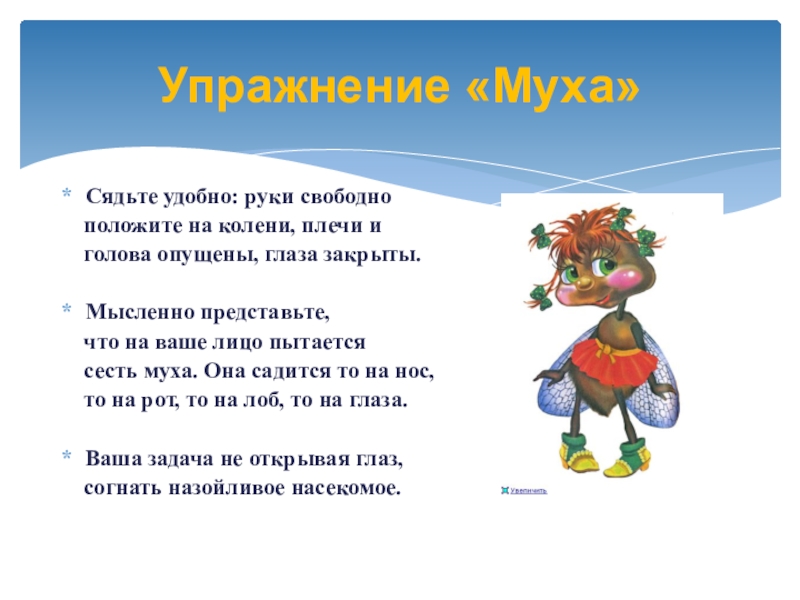 Упражнение «Муха»

* Сядьте удобно: руки свободно положите на колени, плечи и голова опущены, глаза закрыты.

* Мысленно представьте, что на ваше лицо пытается сесть муха. Она садится то на нос, то на рот, то на лоб, то на глаза.

* Ваша задача не открывая глаз, согнать назойливое насекомое.

Увеличить